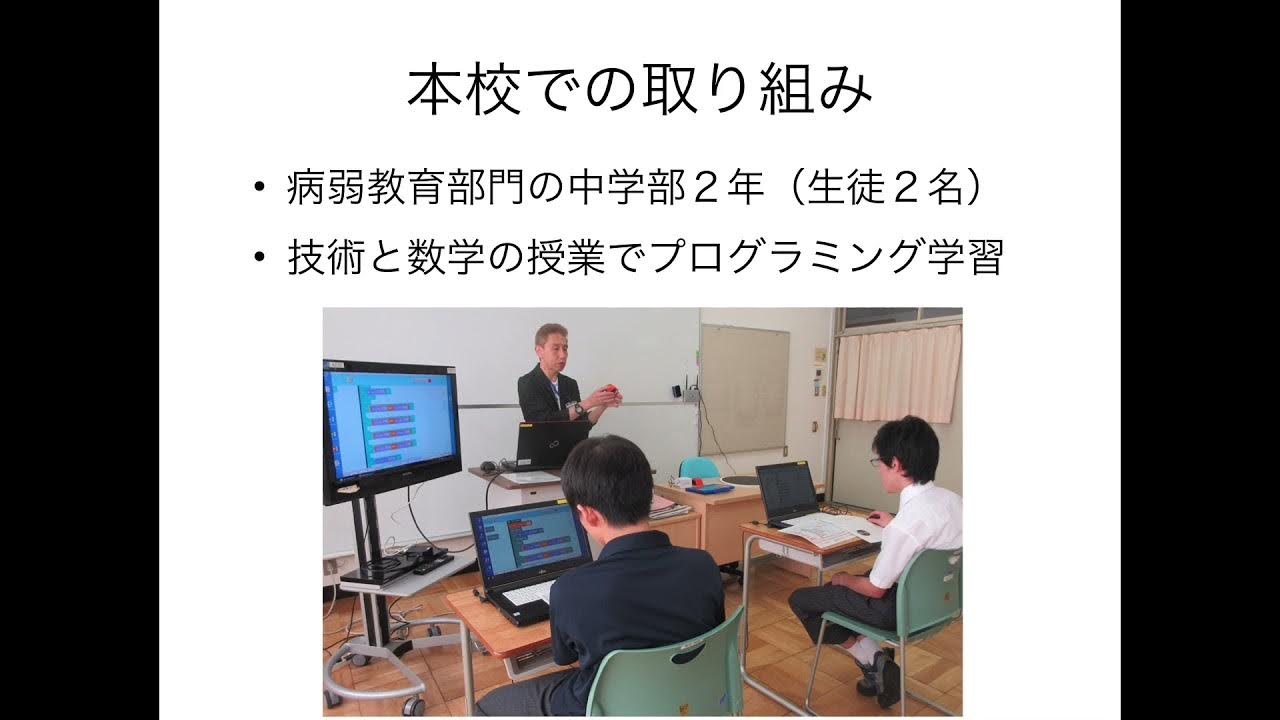 本校での取り組み

• 病弱教育部門の中学部２年（生徒２名）

• 技術と数学の授業でプログラミング学習